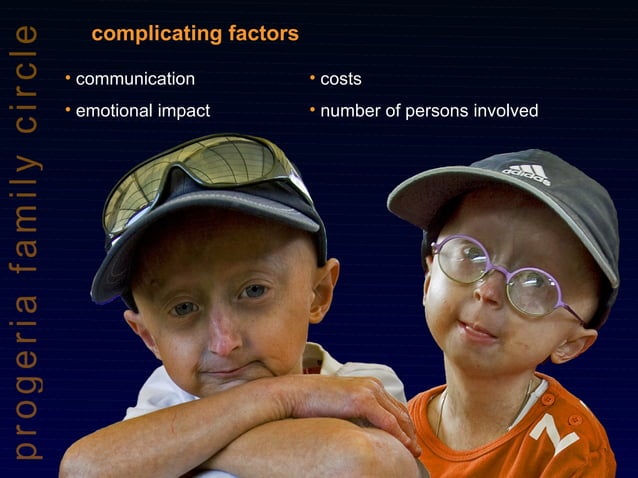 progeria family circle

complicating factors

• communication
• emotional impact

• costs
• number of persons involved

adidas

7